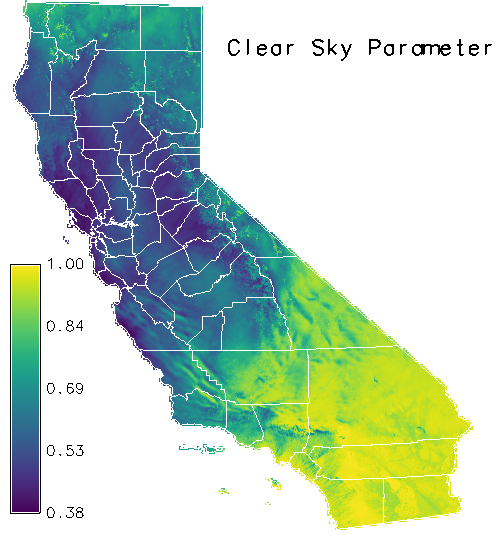 Clear Sky Parameter

1.00
0.84
0.69
0.53
0.38